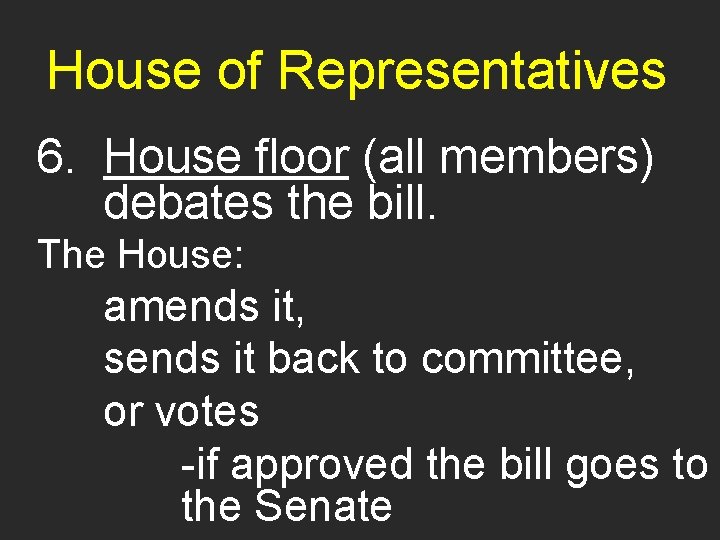 House of Representatives

6. House floor (all members) debates the bill.

The House:

amends it,

sends it back to committee,

or votes

-if approved the bill goes to the Senate